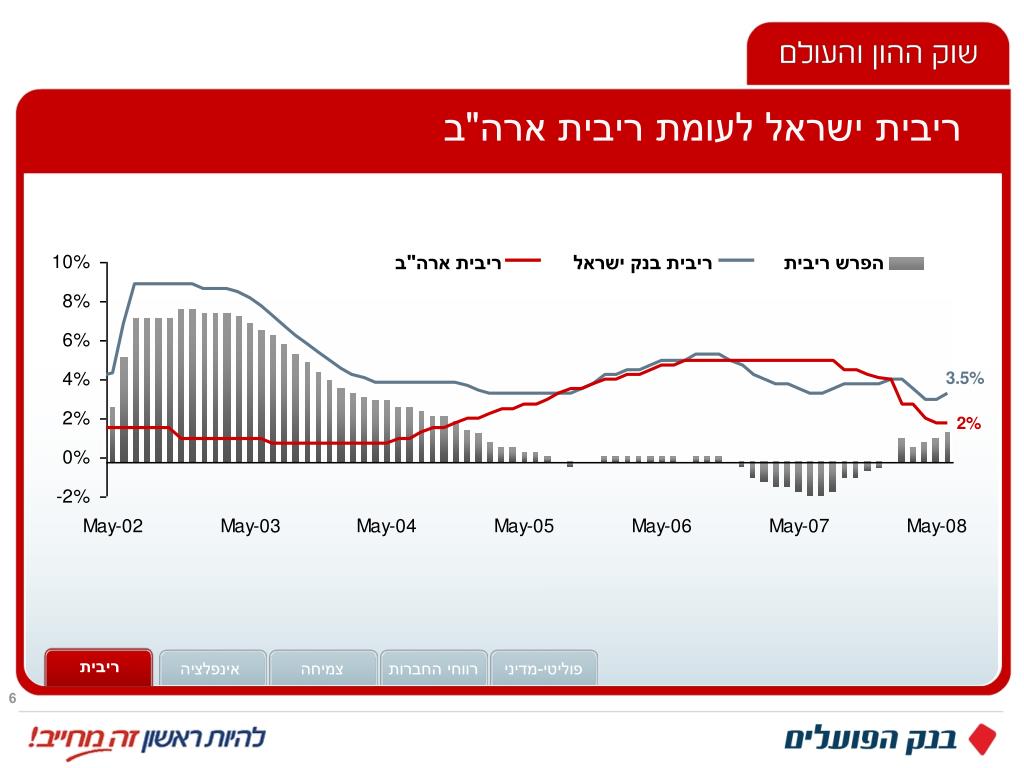 שוק ההון והעולם

ריבית ישראל לעומת ריבית ארה"ב

הפרש ריבית
ריבית בנק ישראל
ריבית ארה"ב

10%
8%
6%
4%
2%
0%
-2%

3.5%
2%

May-02
May-03
May-04
May-05
May-06
May-07
May-08

ריבית
אינפלציה
צמיחה
רווחי החברות
פוליטי-מדיני

6

להיות ראשון זה מחייב!
בנק הפועלים